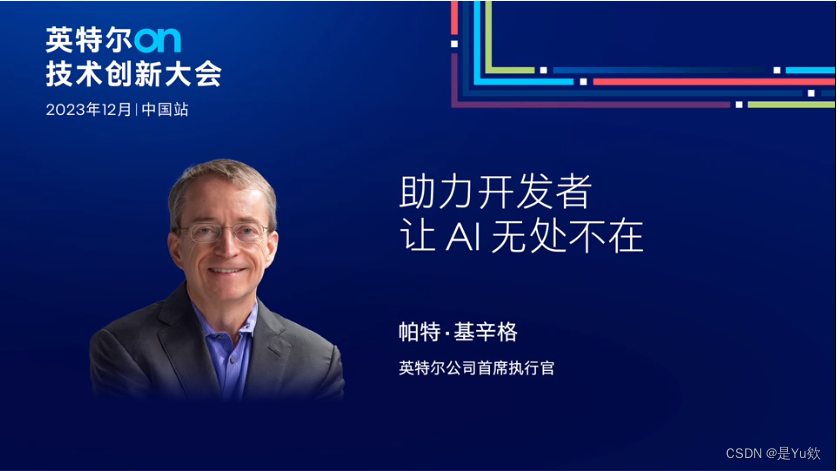 英特尔on
技术创新大会
2023年12月 | 中国站

助力开发者
让 AI 无处不在

帕特·基辛格
英特尔公司首席执行官

CSDN @是Yu欸